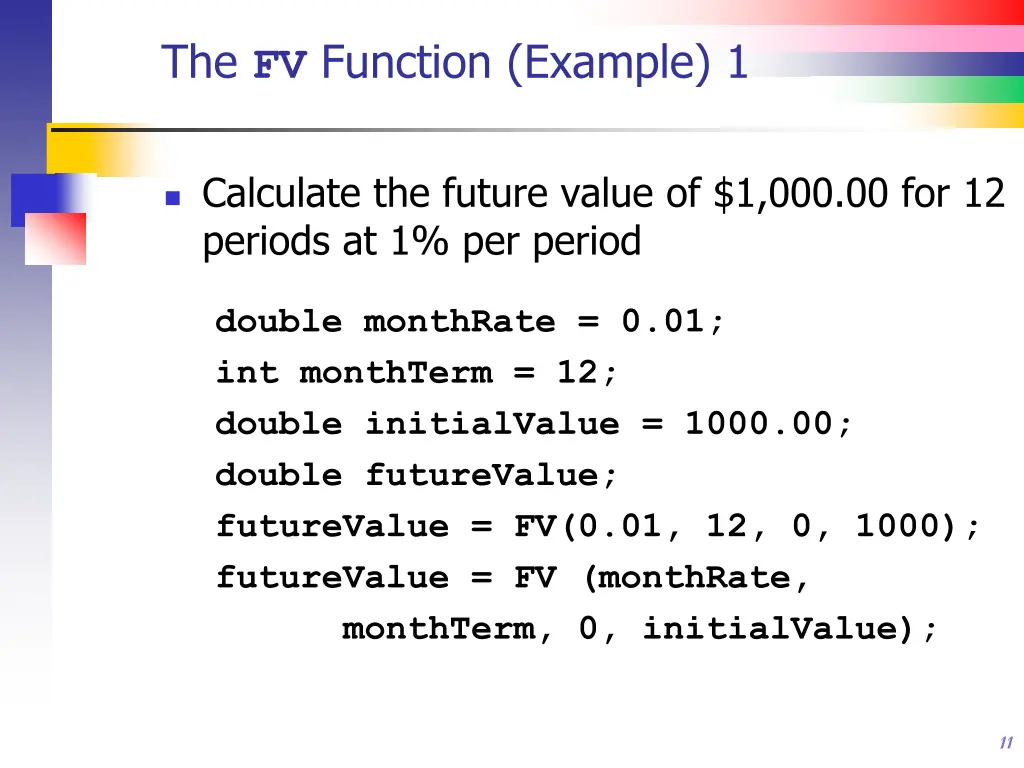 The FV Function (Example) 1

Calculate the future value of \$1,000.00 for 12 periods at 1% per period

double monthRate = 0.01;
int monthTerm = 12;
double initialValue = 1000.00;
double futureValue;
futureValue = FV(0.01, 12, 0, 1000);
futureValue = FV (monthRate,
monthTerm, 0, initialValue);

11